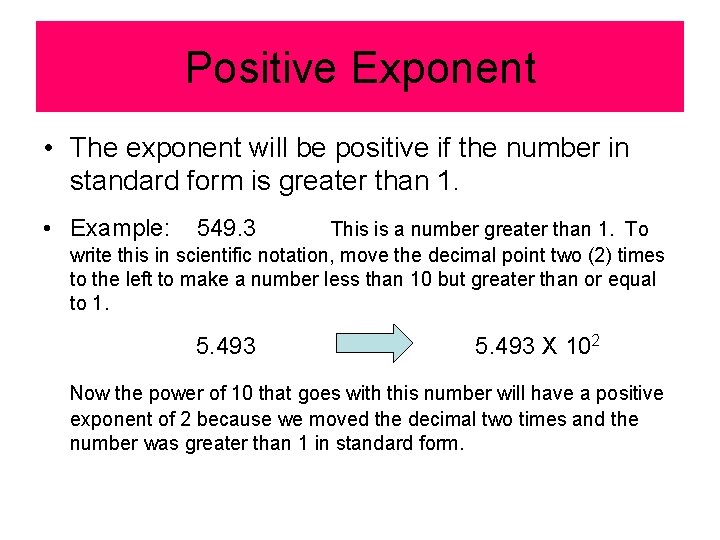 Positive Exponent

• The exponent will be positive if the number in standard form is greater than 1.

• Example: 549.3 This is a number greater than 1. To write this in scientific notation, move the decimal point two (2) times to the left to make a number less than 10 but greater than or equal to 1.

5.493 5.493 X $10^2$

Now the power of 10 that goes with this number will have a positive exponent of 2 because we moved the decimal two times and the number was greater than 1 in standard form.